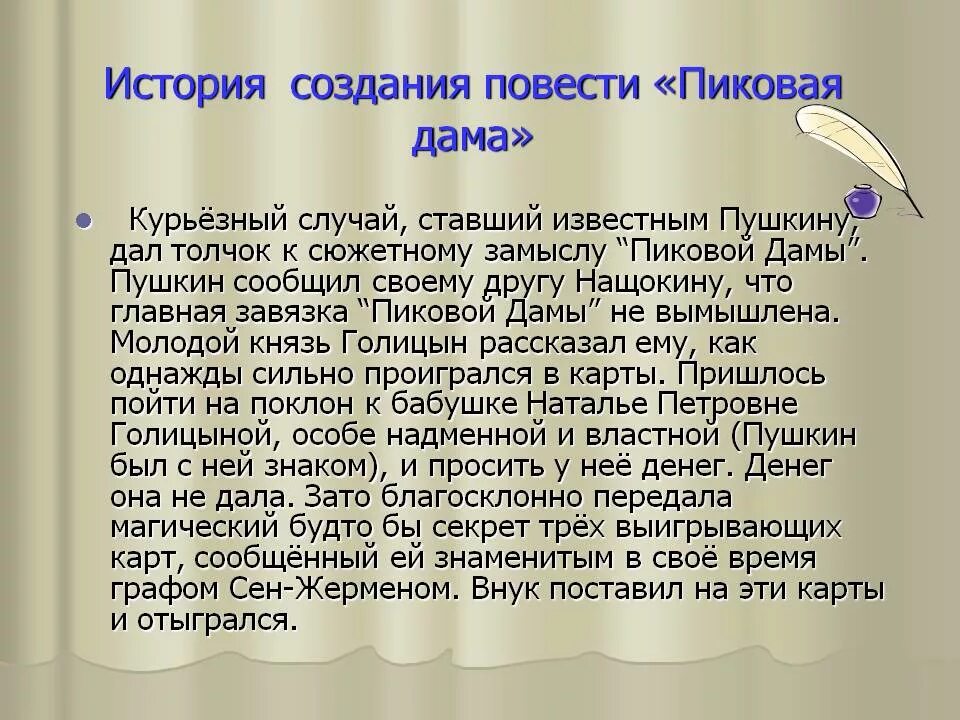 История создания повести «Пиковая дама»

Курьёзный случай, ставший известным Пушкину, дал толчок к сюжетному замыслу “Пиковой Дамы”. Пушкин сообщил своему другу Нащокину, что главная завязка “Пиковой Дамы” не вымышлена. Молодой князь Голицын рассказал ему, как однажды сильно проигрался в карты. Пришлось пойти на поклон к бабушке Наталье Петровне Голицыной, особе надменной и властной (Пушкин был с ней знаком), и просить у неё денег. Денег она не дала. Зато благосклонно передала магический будто бы секрет трёх выигрывающих карт, сообщённый ей знаменитым в своё время графом Сен-Жерменом. Внук поставил на эти карты и отыгрался.